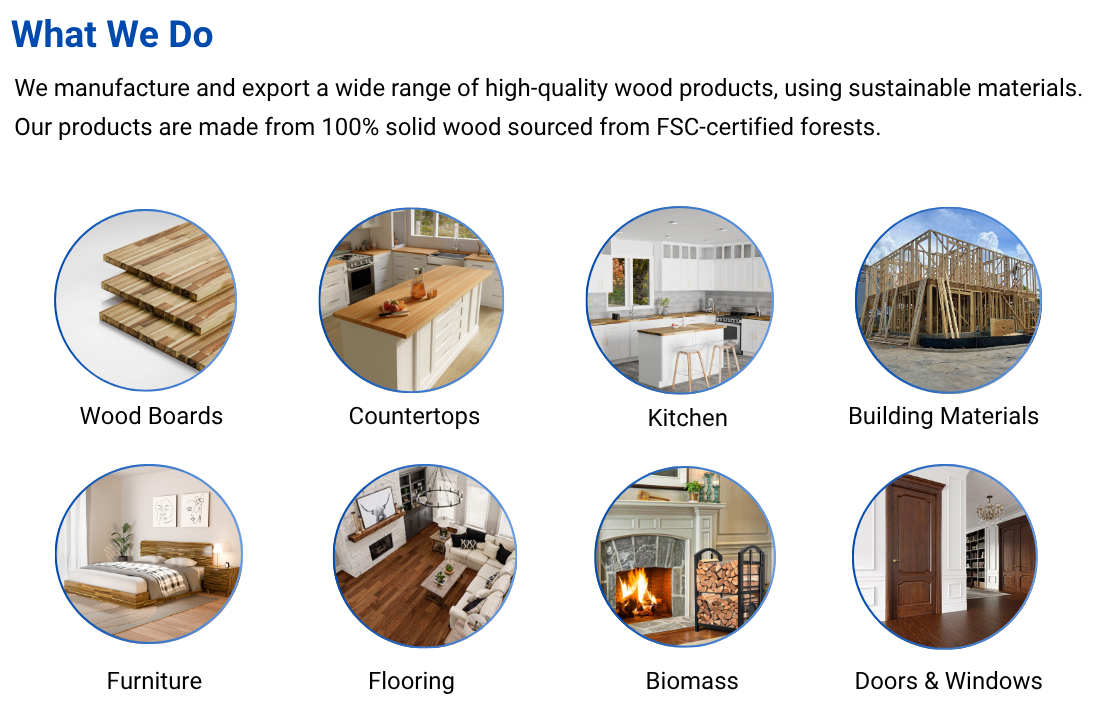 What We Do

We manufacture and export a wide range of high-quality wood products, using sustainable materials. Our products are made from 100% solid wood sourced from FSC-certified forests.

Wood Boards

Countertops

Kitchen

Building Materials

Furniture

Flooring

Biomass

Doors & Windows